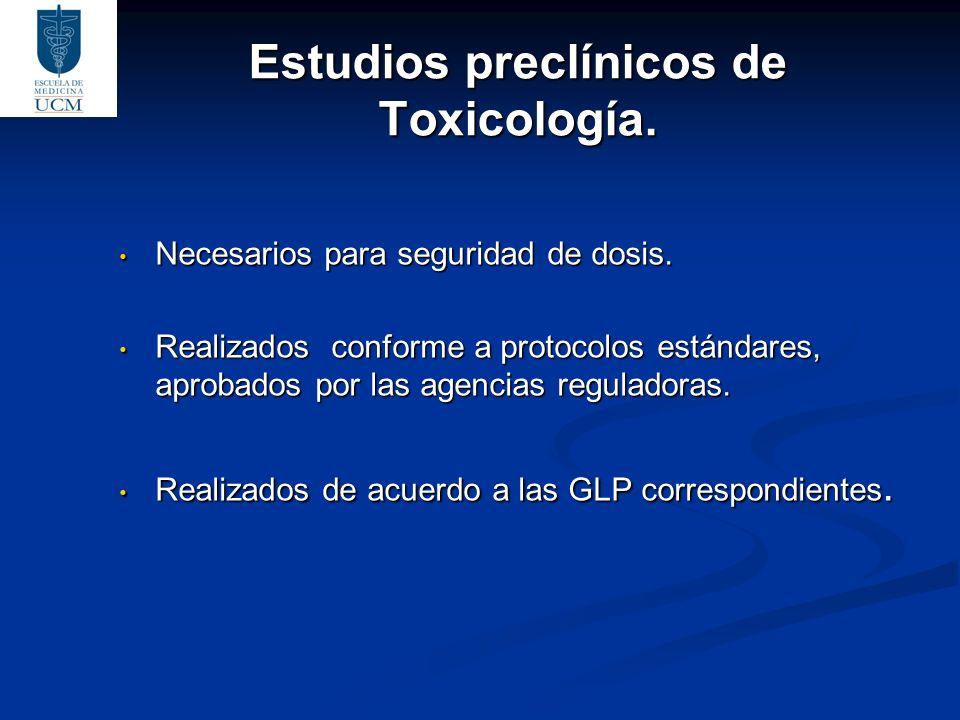 ESCUELA DE MEDICINA
UCM

Estudios preclínicos de Toxicología.

• Necesarios para seguridad de dosis.

• Realizados conforme a protocolos estándares, aprobados por las agencias reguladoras.

• Realizados de acuerdo a las GLP correspondientes.